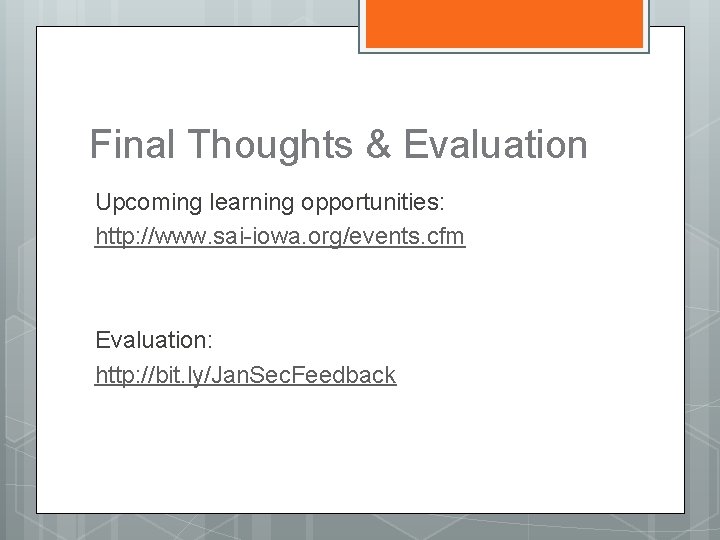 Final Thoughts & Evaluation

Upcoming learning opportunities:
http://www.sai-iowa.org/events.cfm

Evaluation:
http://bit.ly/JanSecFeedback